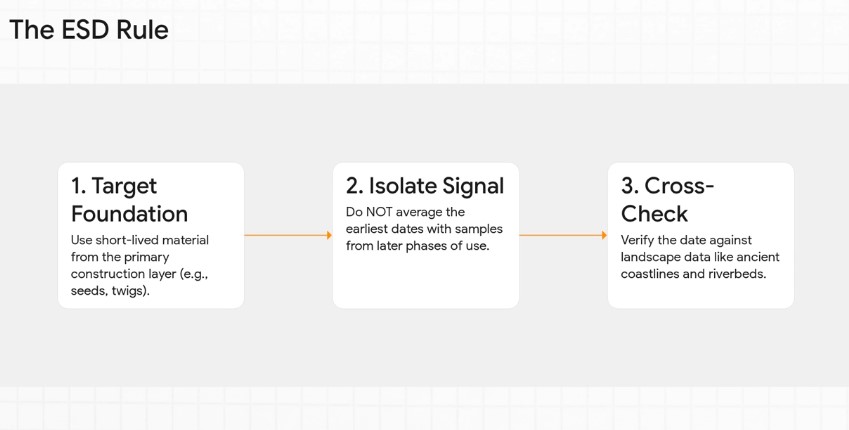 The ESD Rule

1. Target Foundation

Use short-lived material from the primary construction layer (e.g., seeds, twigs).

2. Isolate Signal

Do NOT average the earliest dates with samples from later phases of use.

3. Cross-Check

Verify the date against landscape data like ancient coastlines and riverbeds.